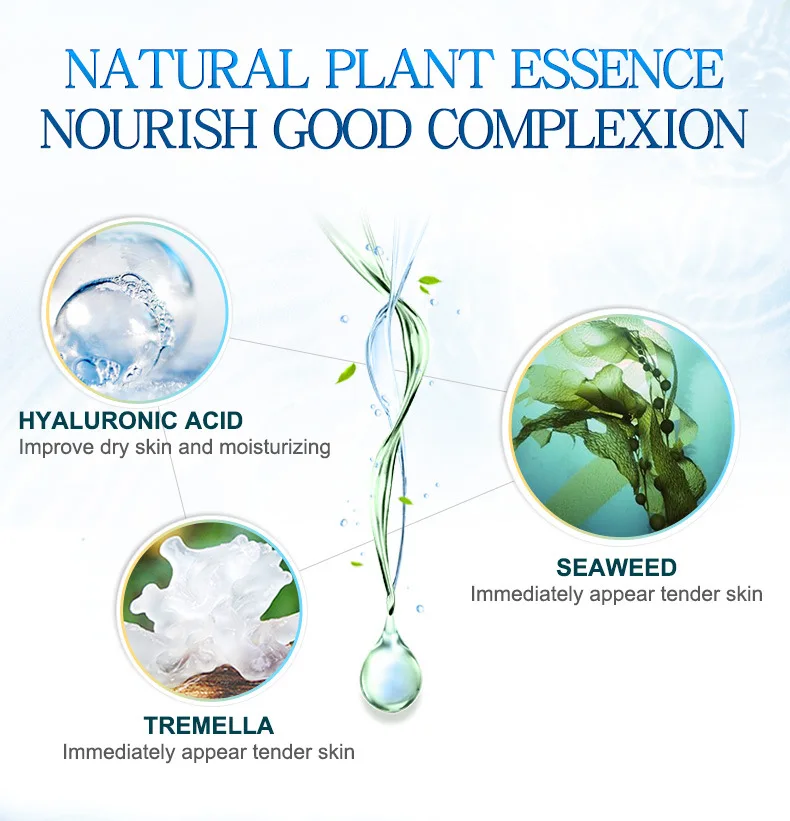 NATURAL PLANT ESSENCE
NOURISH GOOD COMPLEXION

HYALURONIC ACID
Improve dry skin and moisturizing

SEAWEED
Immediately appear tender skin

TREMELLA
Immediately appear tender skin